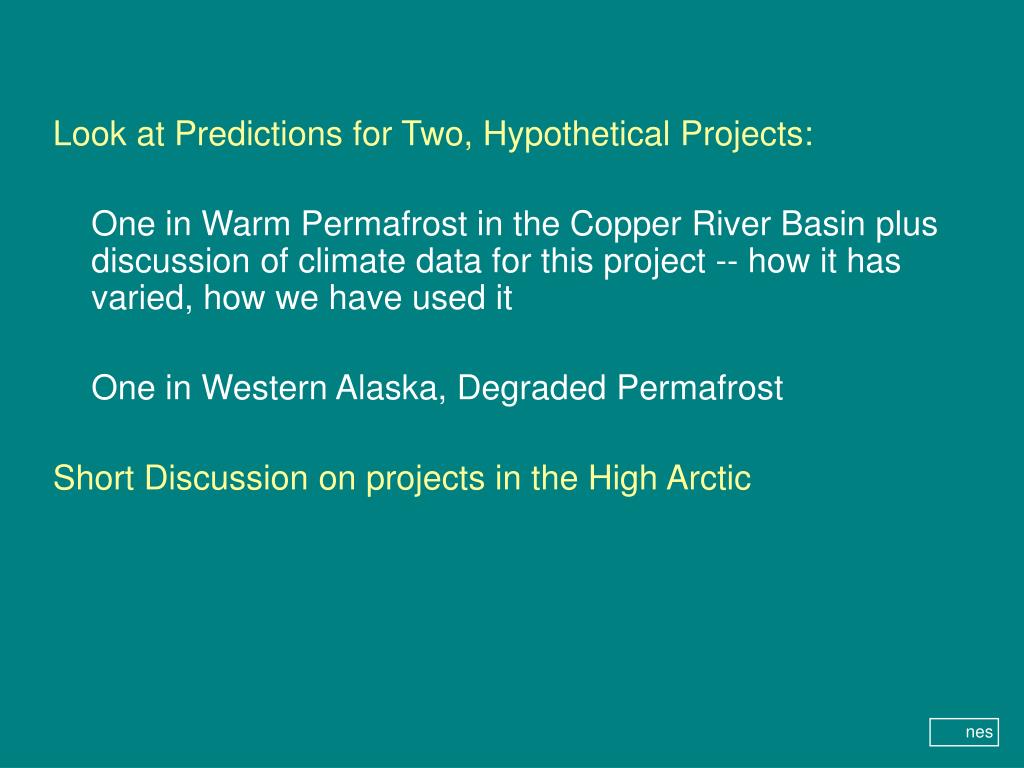 Look at Predictions for Two, Hypothetical Projects:

One in Warm Permafrost in the Copper River Basin plus discussion of climate data for this project -- how it has varied, how we have used it

One in Western Alaska, Degraded Permafrost

Short Discussion on projects in the High Arctic

nes